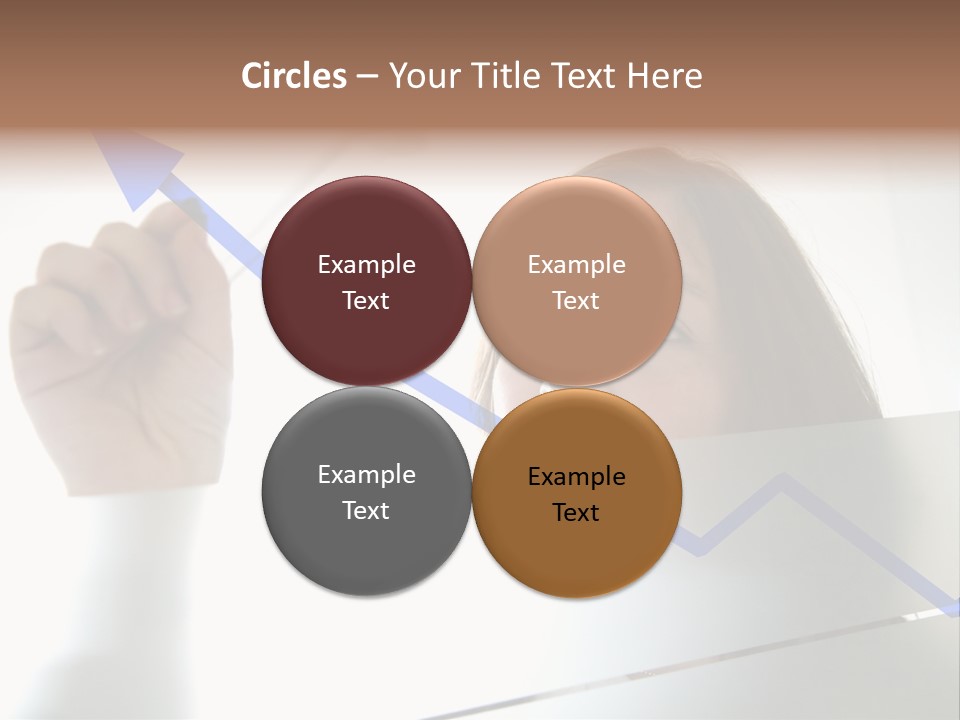 Circles – Your Title Text Here

Example Text

Example Text

Example Text

Example Text